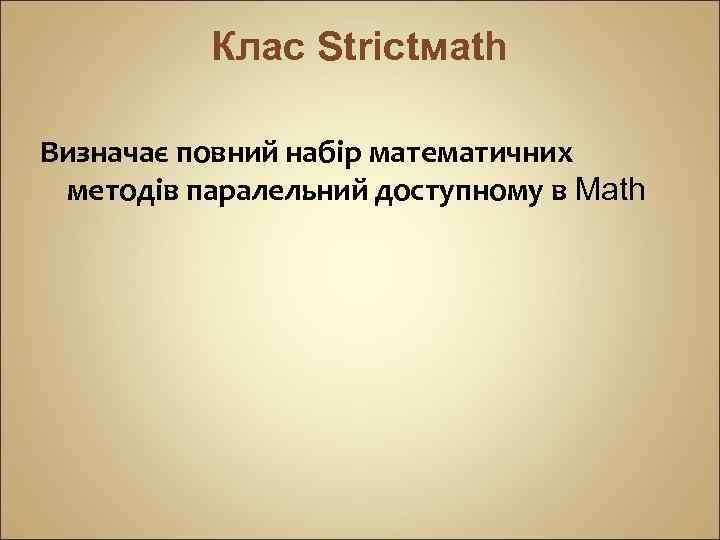 Клас Strictмath

Визначає повний набір математичних методів паралельний доступному в Math